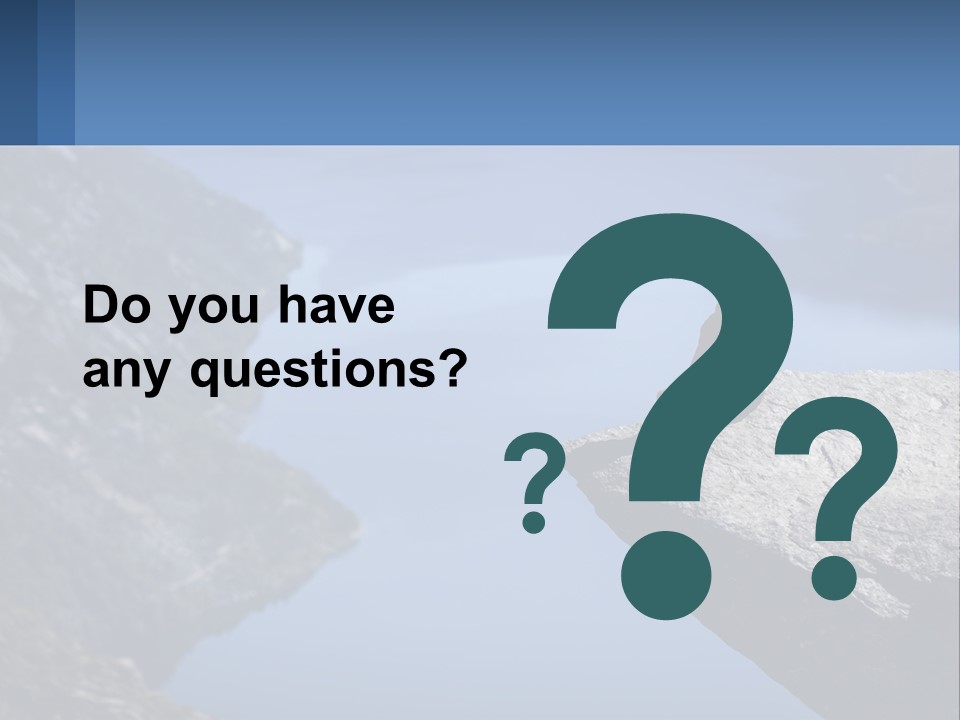 Do you have any questions?

?
?
?